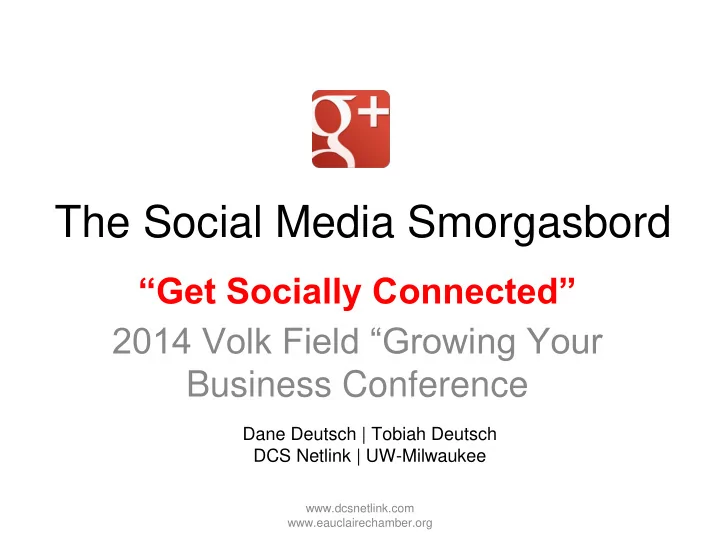 g+

The Social Media Smorgasbord

“Get Socially Connected”

2014 Volk Field “Growing Your Business Conference

Dane Deutsch | Tobiah Deutsch
DCS Netlink | UW-Milwaukee

www.dcsnetlink.com
www.eauclairechamber.org